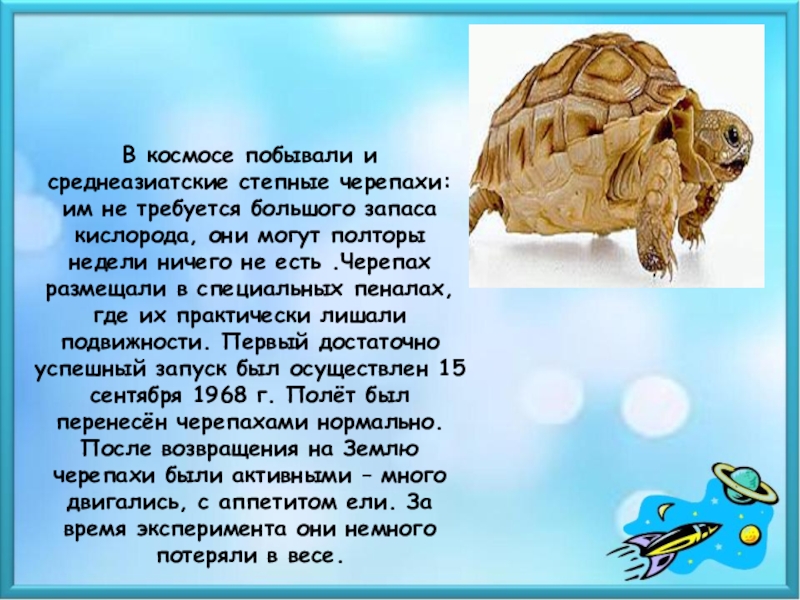 В космосе побывали и среднеазиатские степные черепахи: им не требуется большого запаса кислорода, они могут полторы недели ничего не есть .Черепах размещали в специальных пеналах, где их практически лишали подвижности. Первый достаточно успешный запуск был осуществлен 15 сентября 1968 г. Полёт был перенесён черепахами нормально. После возвращения на Землю черепахи были активными – много двигались, с аппетитом ели. За время эксперимента они немного потеряли в весе.